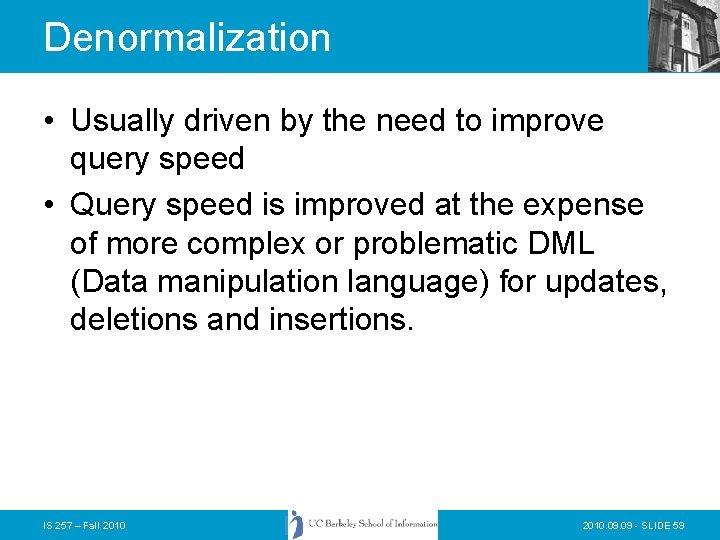 Denormalization

• Usually driven by the need to improve query speed

• Query speed is improved at the expense of more complex or problematic DML (Data manipulation language) for updates, deletions and insertions.

IS 257 – Fall 2010

UC Berkeley School of Information

2010.09.09 - SLIDE 59